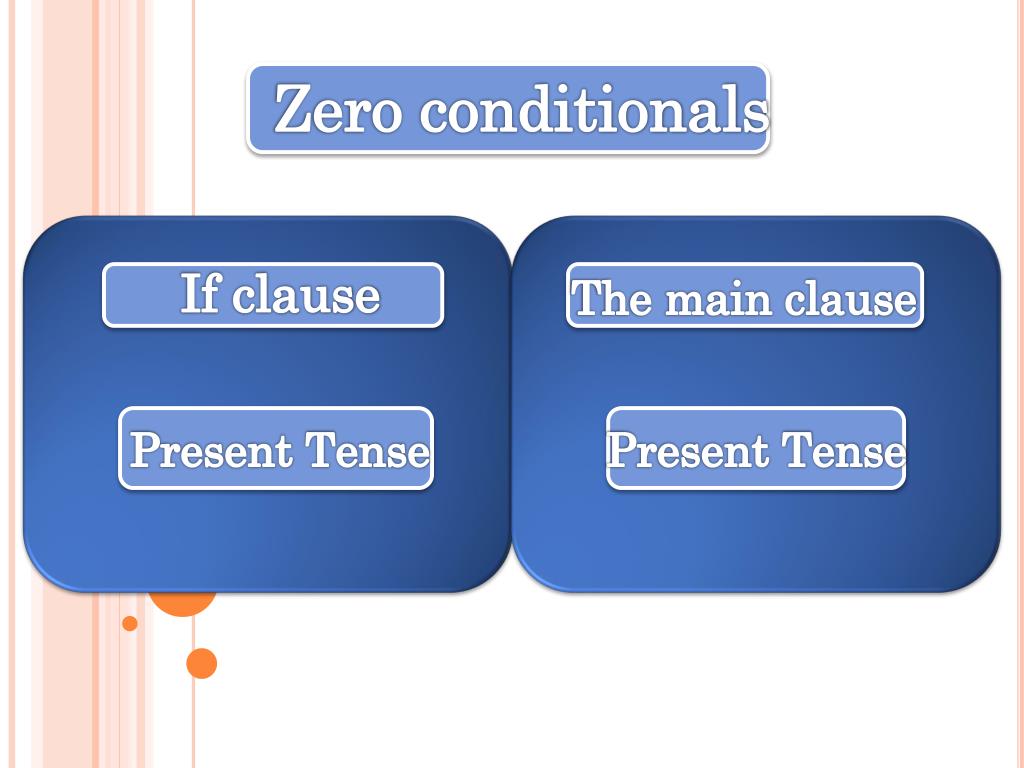 Zero conditionals

If clause

Present Tense

The main clause

Present Tense